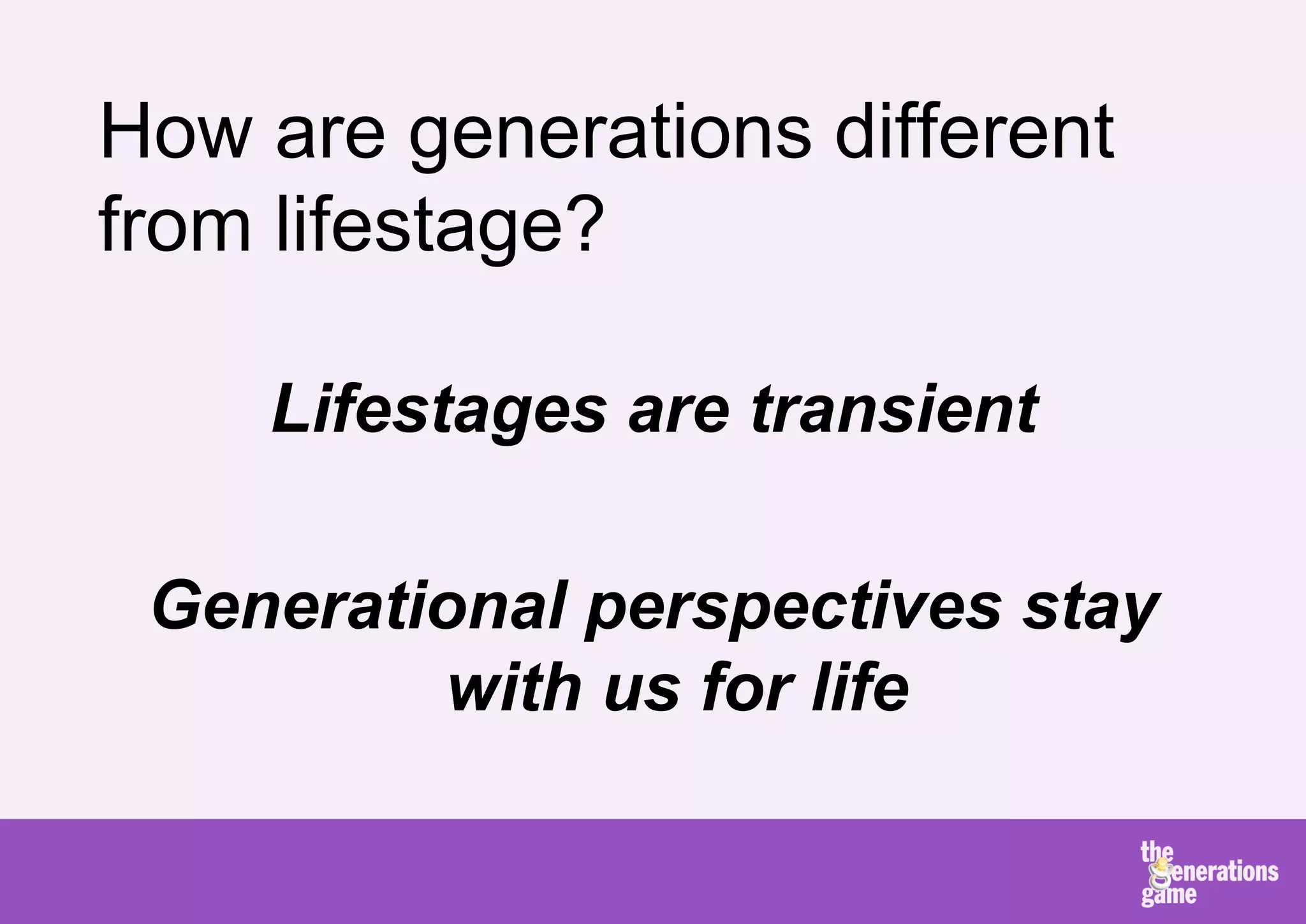 How are generations different from lifestage?

Lifestages are transient

Generational perspectives stay with us for life

the generations game